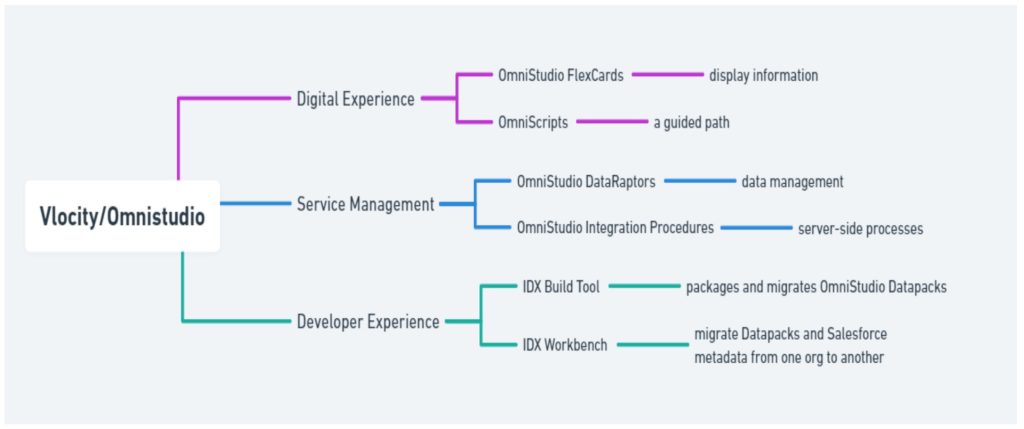 Vlocity/Omnistudio

Digital Experience

OmniStudio FlexCards

display information

OmniScripts

a guided path

Service Management

OmniStudio DataRaptors

data management

OmniStudio Integration Procedures

server-side processes

Developer Experience

IDX Build Tool

packages and migrates OmniStudio Datapacks

IDX Workbench

migrate Datapacks and Salesforce metadata from one org to another